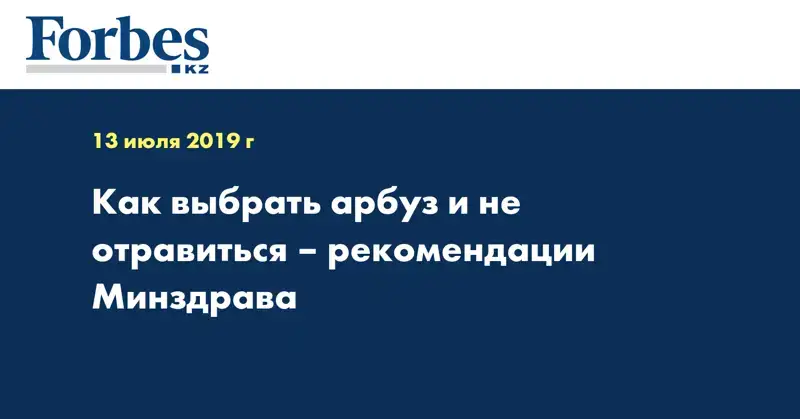 Forbes
KZ

13 июля 2019 г

Как выбрать арбуз и не отравиться – рекомендации Минздрава